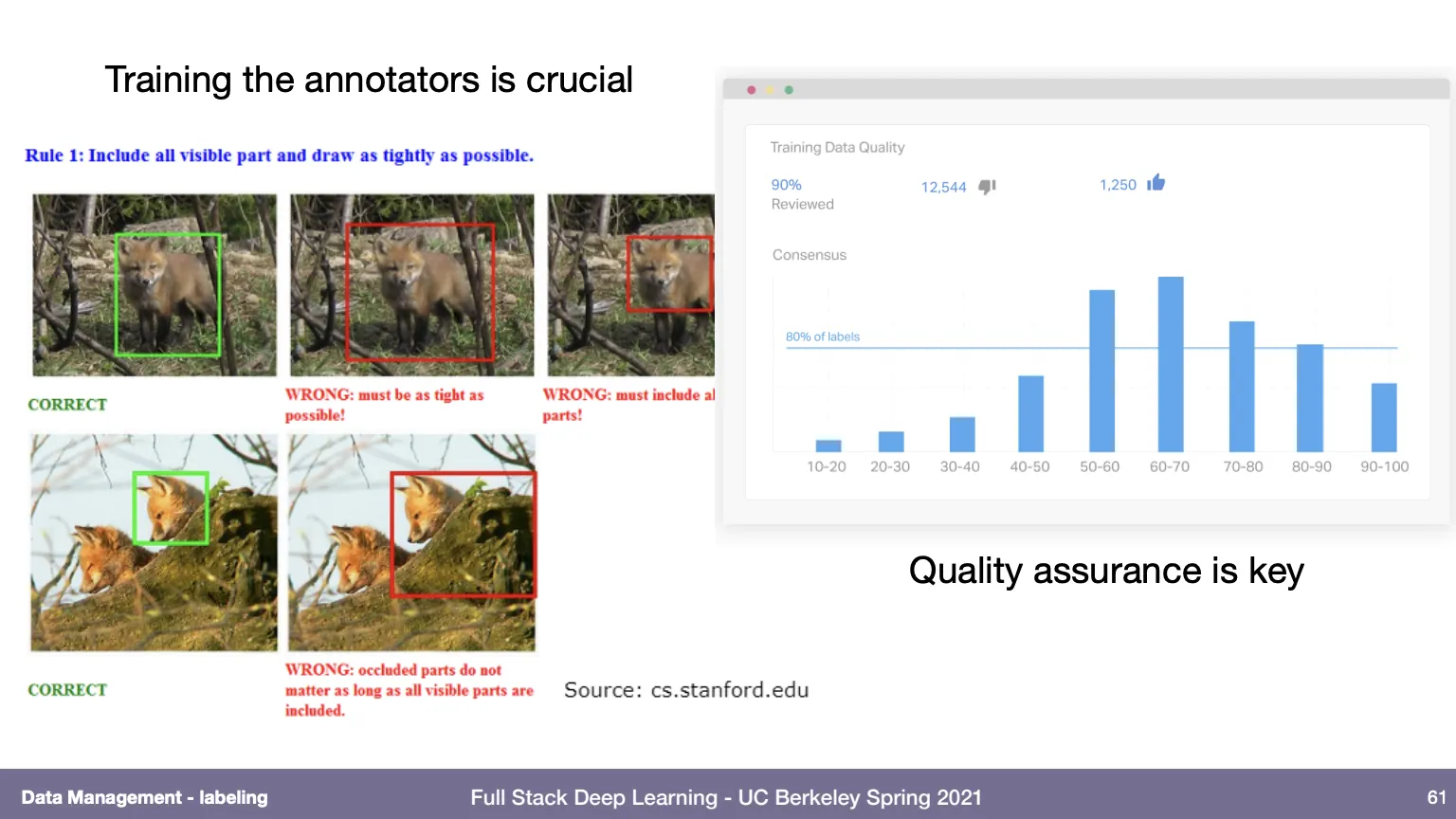 Training the annotators is crucial

Rule 1: Include all visible part and draw as tightly as possible.

CORRECT

WRONG: must be as tight as possible!

WRONG: must include al parts!

CORRECT

WRONG: occluded parts do not matter as long as all visible parts are included.

Source: cs.stanford.edu

Training Data Quality

90%
Reviewed

12,544

1,250

Consensus

80% of labels

10-20 20-30 30-40 40-50 50-60 60-70 70-80 80-90 90-100

Quality assurance is key

Data Management - labeling

Full Stack Deep Learning - UC Berkeley Spring 2021

61